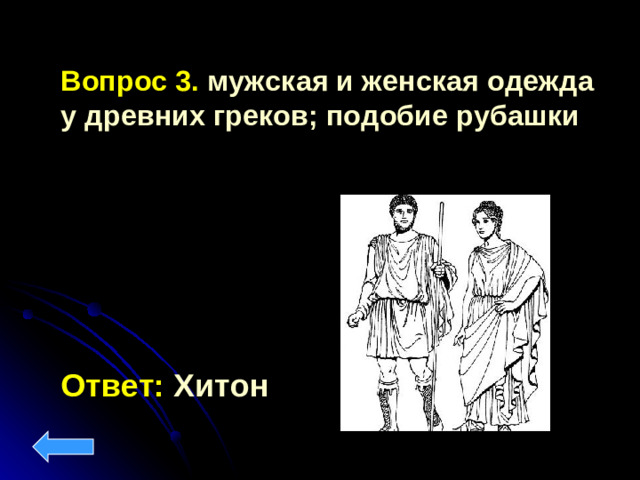 Вопрос 3. мужская и женская одежда у древних греков; подобие рубашки

Ответ: Хитон